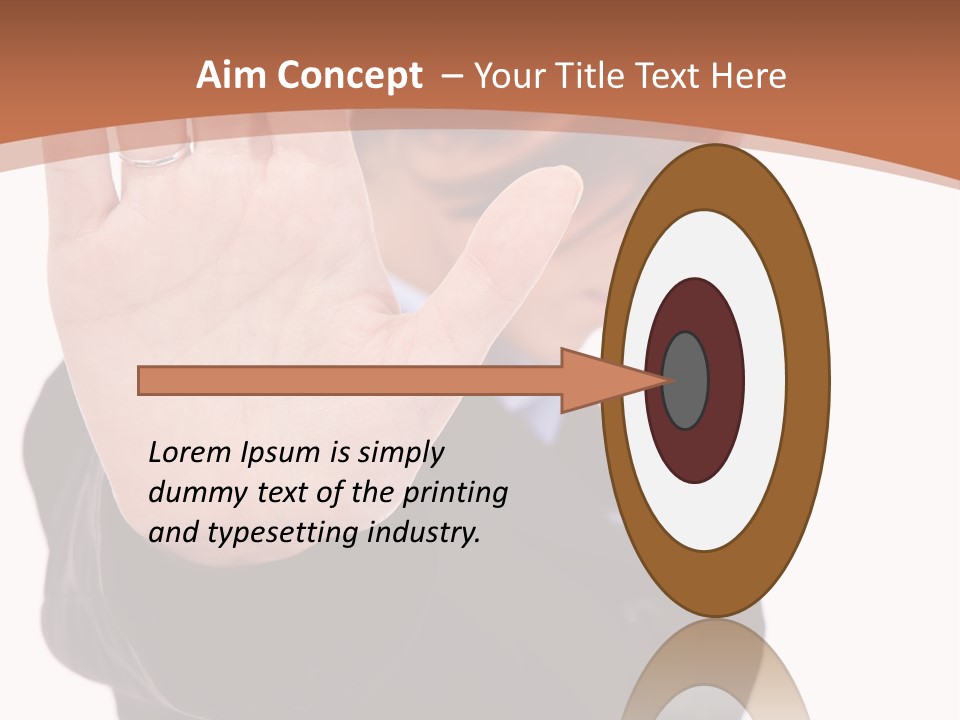 Aim Concept – Your Title Text Here

Lorem Ipsum is simply dummy text of the printing and typesetting industry.